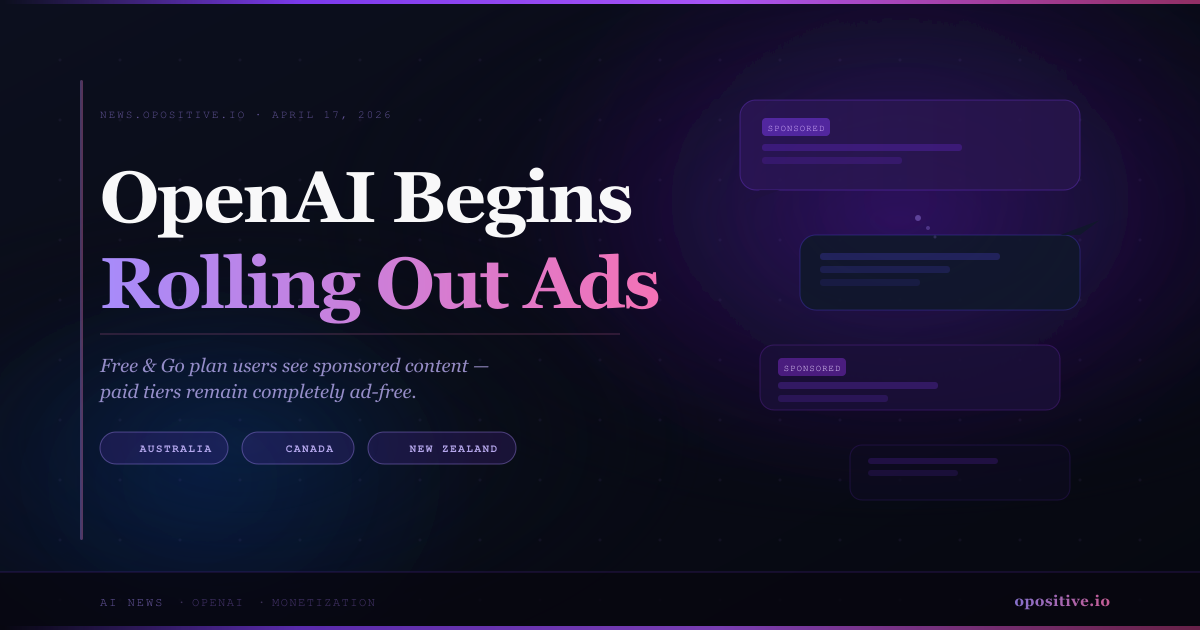 NEWS.OPOSITIVE.IO · APRIL 17, 2026

OpenAI Begins Rolling Out Ads

Free & Go plan users see sponsored content — paid tiers remain completely ad-free.

AUSTRALIA

CANADA

NEW ZEALAND

SPONSORED

SPONSORED

AI NEWS · OPENAI · MONETIZATION

opositive.io